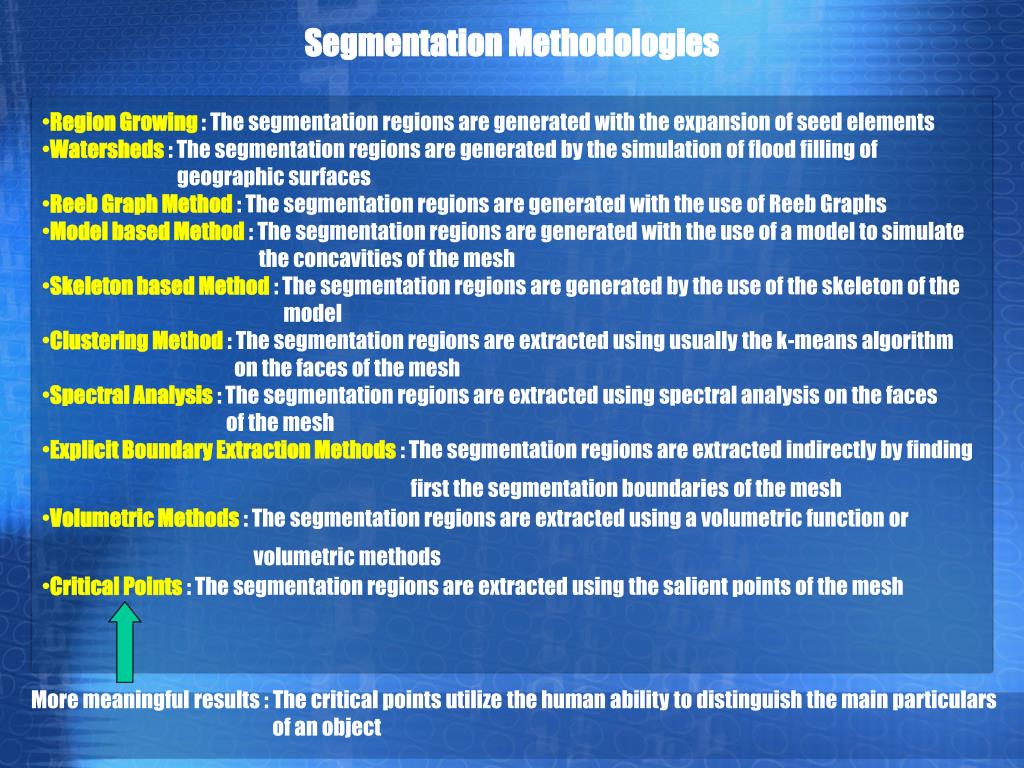 Segmentation Methodologies

•Region Growing : The segmentation regions are generated with the expansion of seed elements
•Watersheds : The segmentation regions are generated by the simulation of flood filling of geographic surfaces
•Reeb Graph Method : The segmentation regions are generated with the use of Reeb Graphs
•Model based Method : The segmentation regions are generated with the use of a model to simulate the concavities of the mesh
•Skeleton based Method : The segmentation regions are generated by the use of the skeleton of the model
•Clustering Method : The segmentation regions are extracted using usually the k-means algorithm on the faces of the mesh
•Spectral Analysis : The segmentation regions are extracted using spectral analysis on the faces of the mesh
•Explicit Boundary Extraction Methods : The segmentation regions are extracted indirectly by finding first the segmentation boundaries of the mesh
•Volumetric Methods : The segmentation regions are extracted using a volumetric function or volumetric methods
•Critical Points : The segmentation regions are extracted using the salient points of the mesh

More meaningful results : The critical points utilize the human ability to distinguish the main particulars of an object